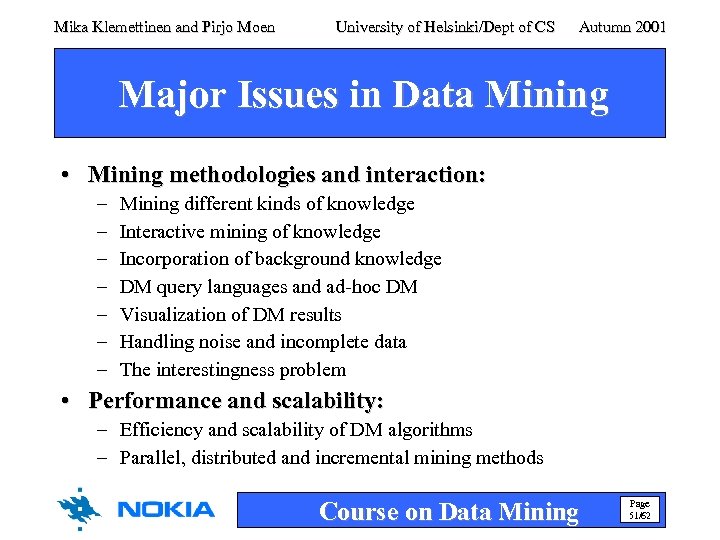 Mika Klemettinen and Pirjo Moen University of Helsinki/Dept of CS Autumn 2001

Major Issues in Data Mining

• Mining methodologies and interaction:
– Mining different kinds of knowledge
– Interactive mining of knowledge
– Incorporation of background knowledge
– DM query languages and ad-hoc DM
– Visualization of DM results
– Handling noise and incomplete data
– The interestingness problem
• Performance and scalability:
– Efficiency and scalability of DM algorithms
– Parallel, distributed and incremental mining methods

NOKIA

Course on Data Mining

Page 51/52